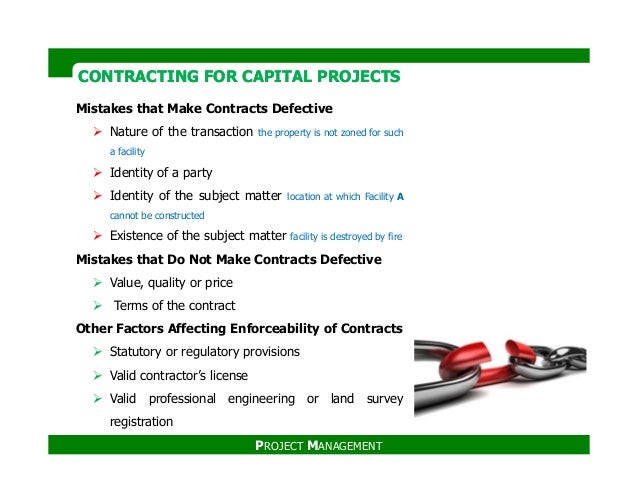 CONTRACTING FOR CAPITAL PROJECTS

Mistakes that Make Contracts Defective

➢ Nature of the transaction the property is not zoned for such a facility

➢ Identity of a party

➢ Identity of the subject matter location at which Facility A cannot be constructed

➢ Existence of the subject matter facility is destroyed by fire

Mistakes that Do Not Make Contracts Defective

➢ Value, quality or price

➢ Terms of the contract

Other Factors Affecting Enforceability of Contracts

➢ Statutory or regulatory provisions

➢ Valid contractor's license

➢ Valid professional engineering or land survey registration

PROJECT MANAGEMENT